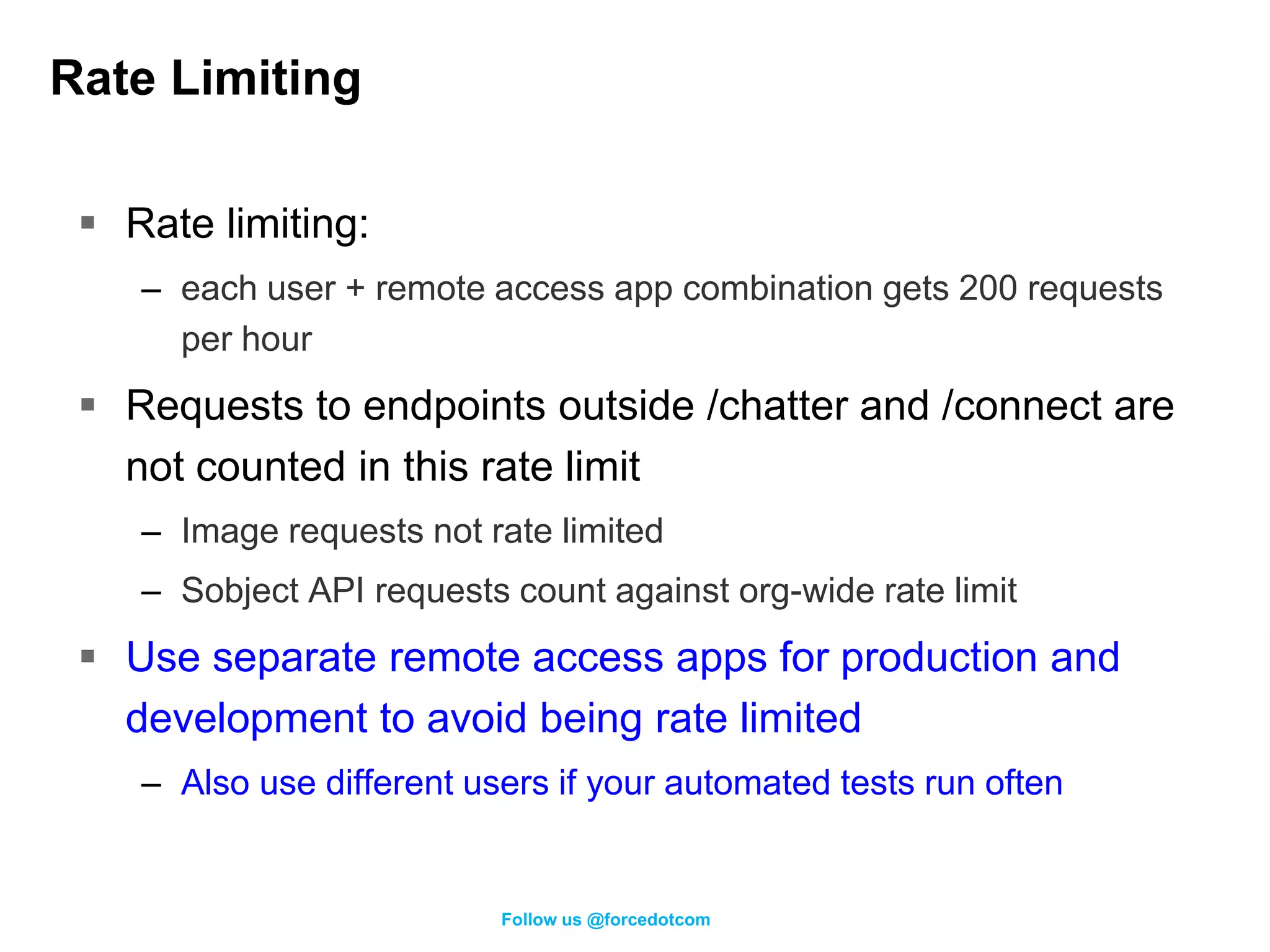 Rate Limiting

▪ Rate limiting:

– each user + remote access app combination gets 200 requests per hour

▪ Requests to endpoints outside /chatter and /connect are not counted in this rate limit

– Image requests not rate limited

– Sobject API requests count against org-wide rate limit

▪ Use separate remote access apps for production and development to avoid being rate limited

– Also use different users if your automated tests run often

Follow us @forcedotcom